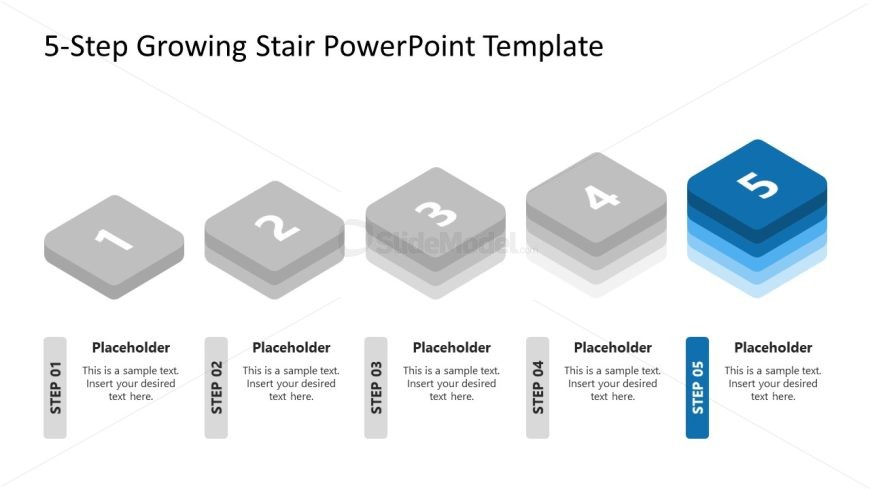 5-Step Growing Stair PowerPoint Template

1

2

3

4

5

SlideModel

STEP 01

Placeholder

This is a sample text. Insert your desired text here.

STEP 02

Placeholder

This is a sample text. Insert your desired text here.

STEP 03

Placeholder

This is a sample text. Insert your desired text here.

STEP 04

Placeholder

This is a sample text. Insert your desired text here.

STEP 05

Placeholder

This is a sample text. Insert your desired text here.